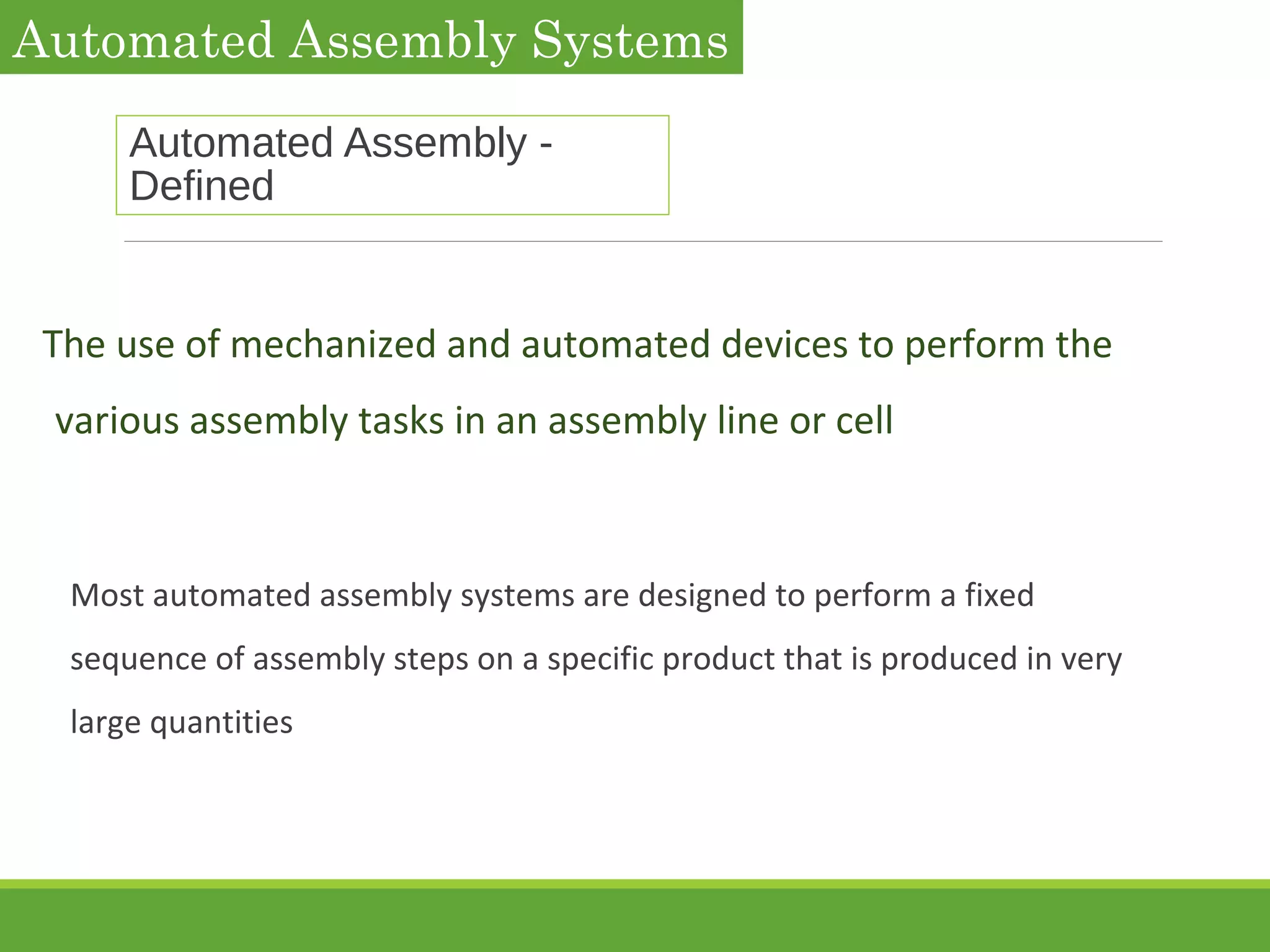 Automated Assembly Systems

Automated Assembly - Defined

The use of mechanized and automated devices to perform the various assembly tasks in an assembly line or cell

Most automated assembly systems are designed to perform a fixed sequence of assembly steps on a specific product that is produced in very large quantities